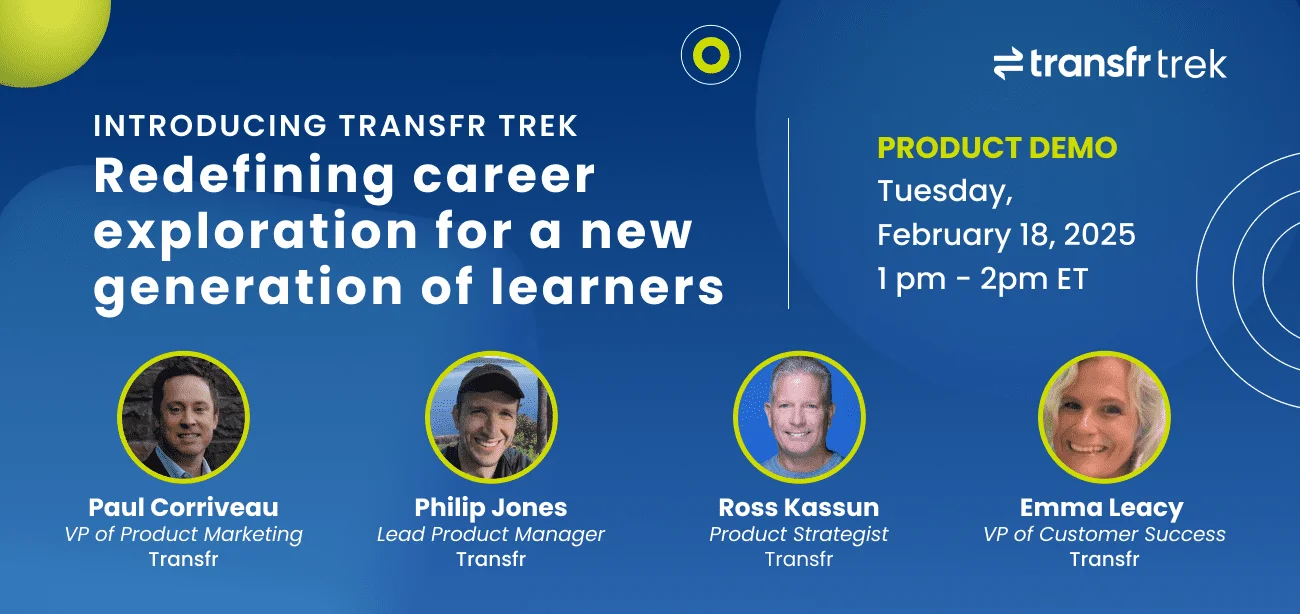 transfr trek

INTRODUCING TRANSFR TREK
Redefining career exploration for a new generation of learners

PRODUCT DEMO
Tuesday, February 18, 2025
1 pm - 2pm ET

Paul Corriveau
VP of Product Marketing
Transfr

Philip Jones
Lead Product Manager
Transfr

Ross Kassun
Product Strategist
Transfr

Emma Leacy
VP of Customer Success
Transfr